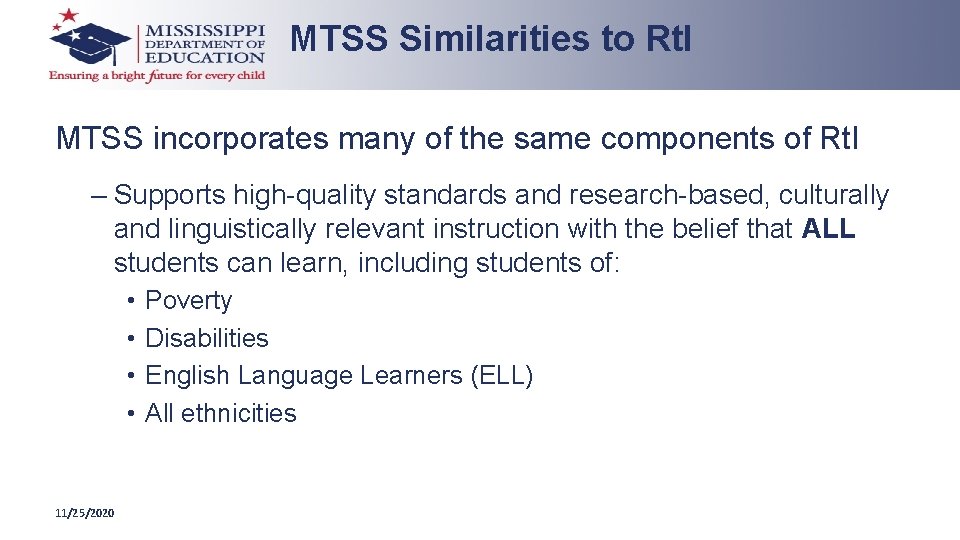 MISSISSIPPI DEPARTMENT OF EDUCATION
Ensuring a bright future for every child

MTSS Similarities to RtI

MTSS incorporates many of the same components of RtI

– Supports high-quality standards and research-based, culturally and linguistically relevant instruction with the belief that ALL students can learn, including students of:

• Poverty
• Disabilities
• English Language Learners (ELL)
• All ethnicities

11/25/2020